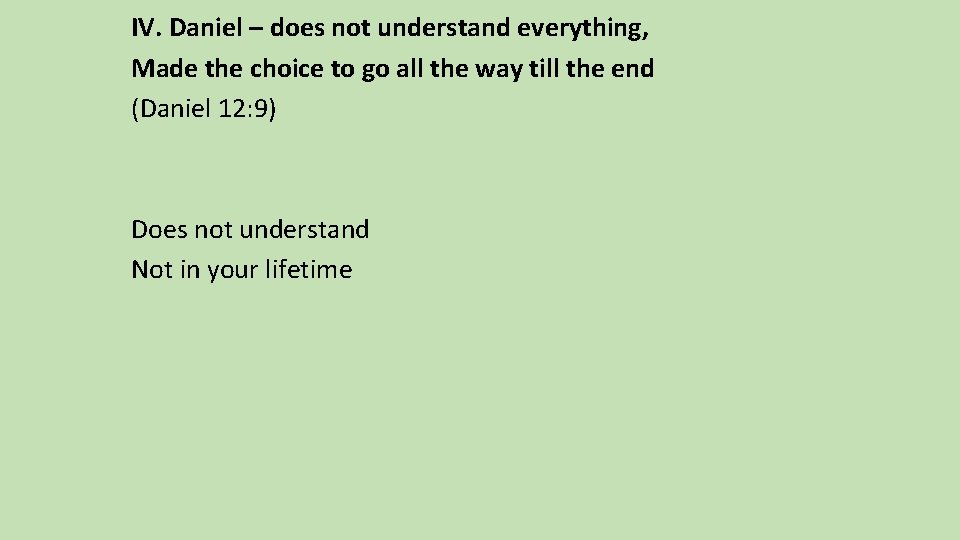 IV. Daniel – does not understand everything,
Made the choice to go all the way till the end
(Daniel 12:9)

Does not understand
Not in your lifetime